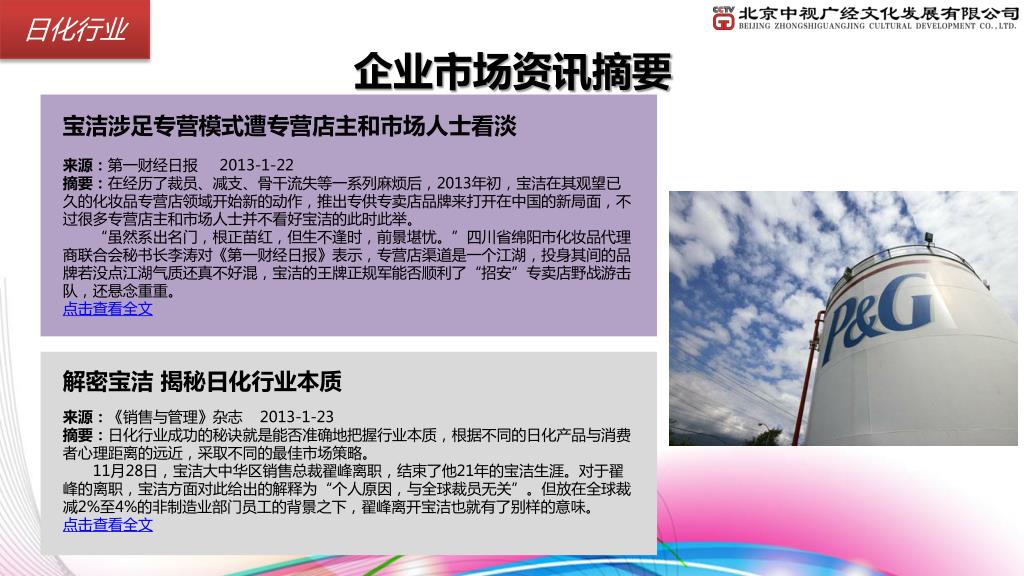 日化行业

CCTV 北京中视广经文化发展有限公司
BEIJING ZHONGSHIGUANGJING CULTURAL DEVELOPMENT CO., LTD.

企业市场资讯摘要

宝洁涉足专营模式遭专营店主和市场人士看淡

来源：第一财经日报 2013-1-22
摘要：在经历了裁员、减支、骨干流失等一系列麻烦后，2013年初，宝洁在其观望已久的化妆品专营店领域开始新的动作，推出专供专卖店品牌来打开在中国的新局面，不过很多专营店主和市场人士并不看好宝洁的此时此举。

“虽然系出名门，根正苗红，但生不逢时，前景堪忧。”四川省绵阳市化妆品代理商联合会秘书长李涛对《第一财经日报》表示，专营店渠道是一个江湖，投身其间的品牌若没点江湖气质还真不好混，宝洁的王牌正规军能否顺利了“招安”专卖店野战游击队，还悬念重重。
点击查看全文

P&G

解密宝洁 揭秘日化行业本质

来源：《销售与管理》杂志 2013-1-23
摘要：日化行业成功的秘诀就是能否准确地把握行业本质，根据不同的日化产品与消费者心理距离的远近，采取不同的最佳市场策略。

11月28日，宝洁大中华区销售总裁翟峰离职，结束了他21年的宝洁生涯。对于翟峰的离职，宝洁方面对此给出的解释为“个人原因，与全球裁员无关”。但放在全球裁减2%至4%的非制造业部门员工的背景之下，翟峰离开宝洁也就有了别样的意味。
点击查看全文